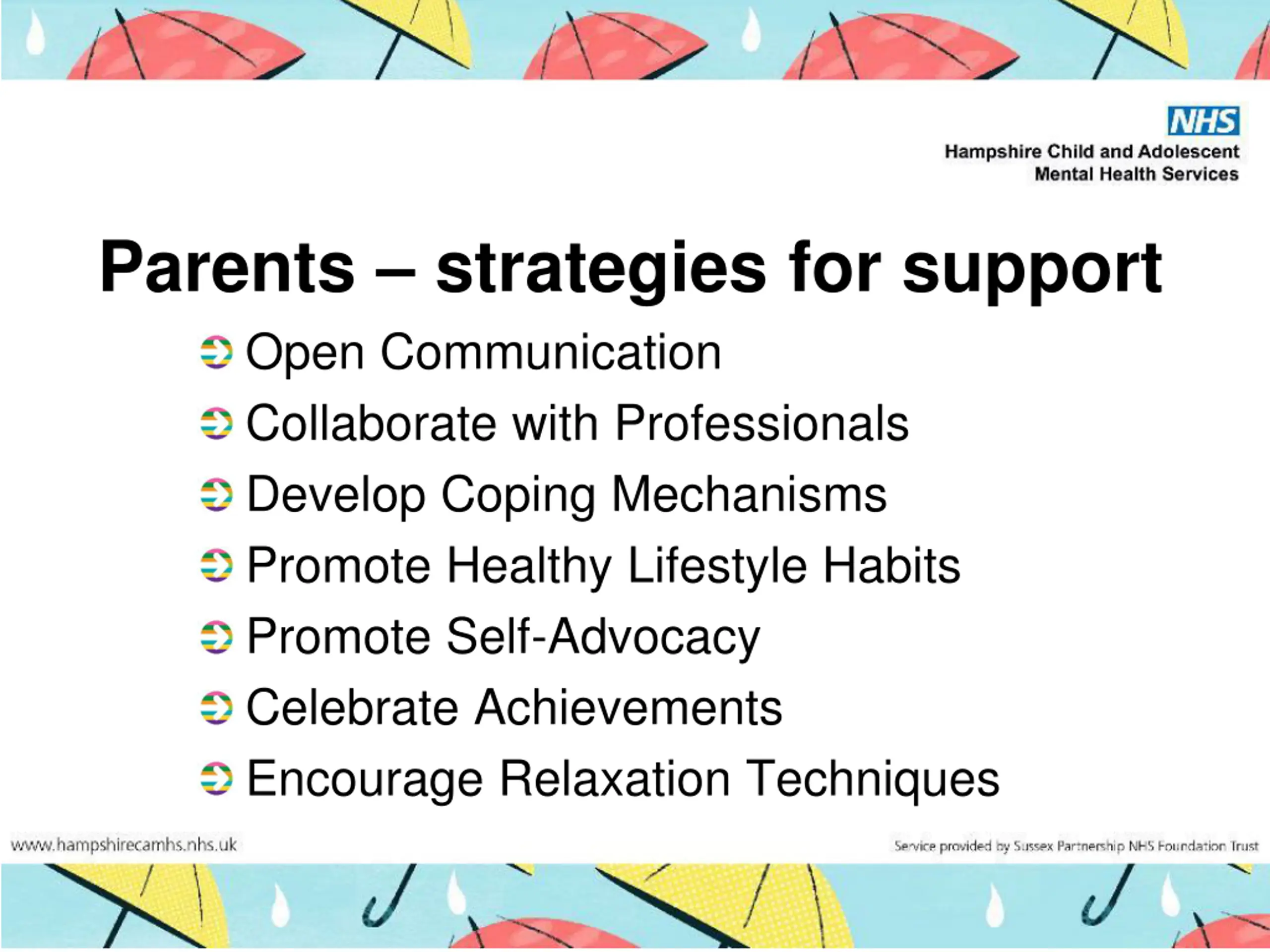 NHS
Hampshire Child and Adolescent Mental Health Services

Parents – strategies for support

Open Communication
Collaborate with Professionals
Develop Coping Mechanisms
Promote Healthy Lifestyle Habits
Promote Self-Advocacy
Celebrate Achievements
Encourage Relaxation Techniques

www.hampshirecamhs.nhs.uk

Service provided by Sussex Partnership NHS Foundation Trust